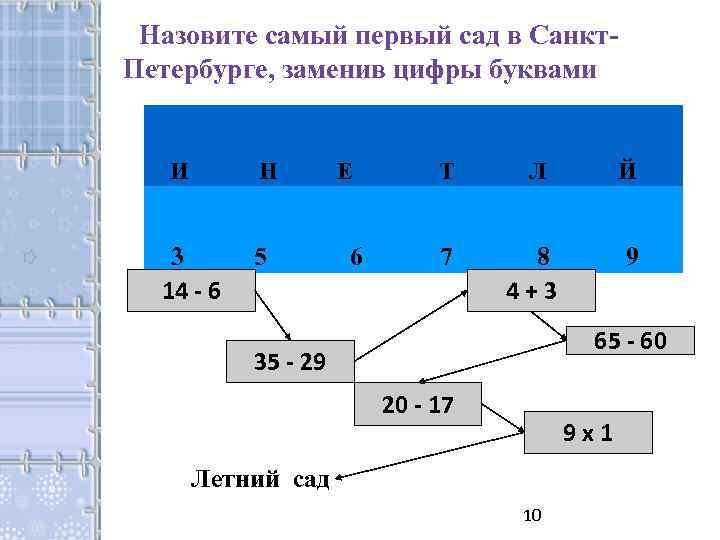 Назовите самый первый сад в Санкт-Петербурге, заменив цифры буквами

| И | Н | Е | Т | Л | Й |
|---|---|---|---|---|---|
| 3 | 5 | 6 | 7 | 8 | 9 |

14 - 6

4 + 3

65 - 60

35 - 29

20 - 17

9 x 1

Летний сад

10